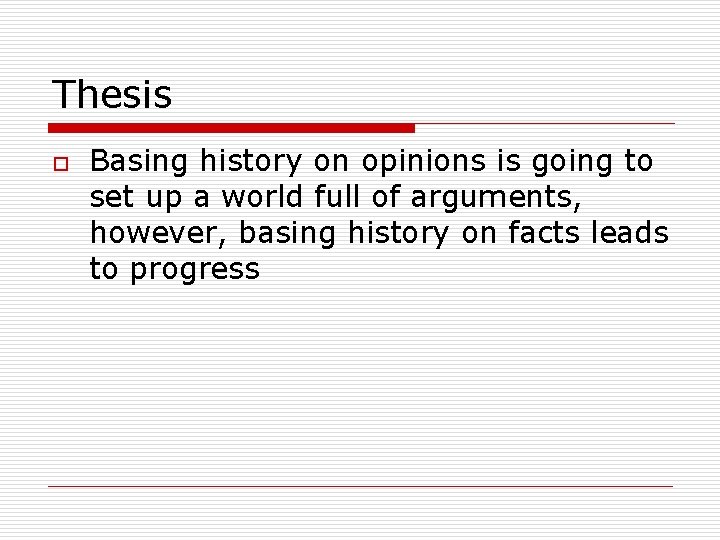 Thesis

Basing history on opinions is going to set up a world full of arguments, however, basing history on facts leads to progress